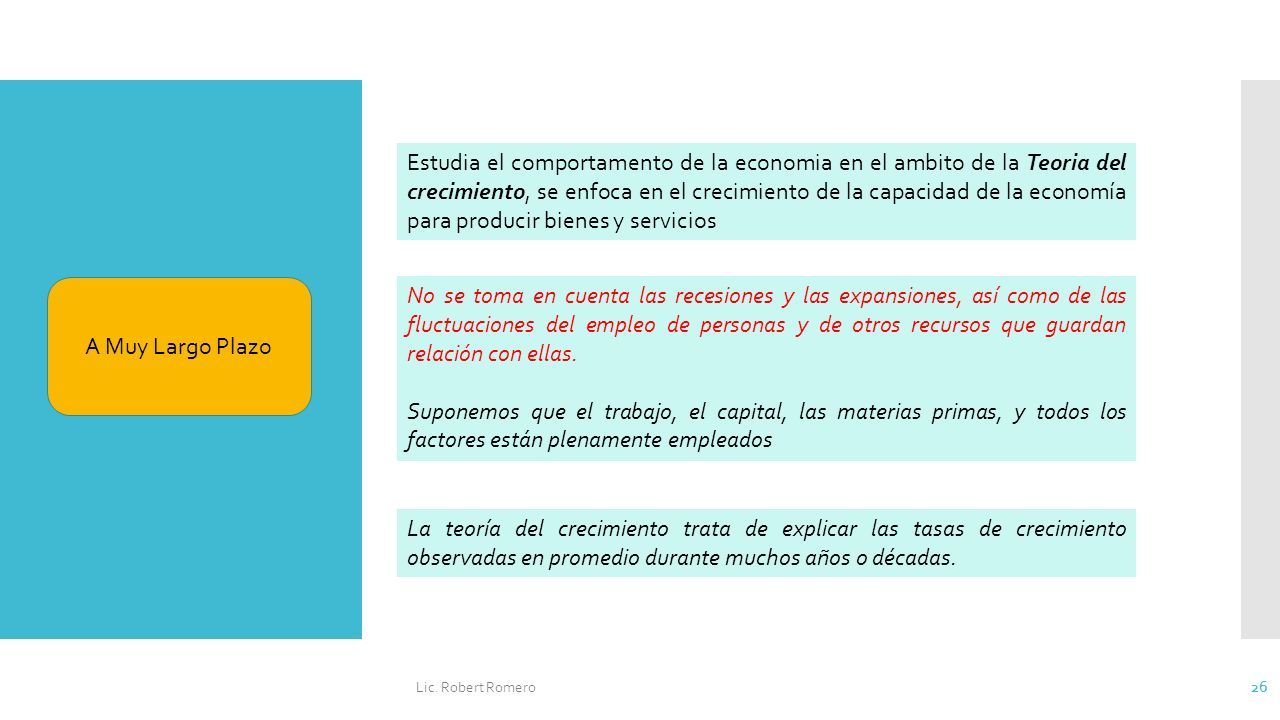 A Muy Largo Plazo

Estudia el comportamento de la economia en el ambito de la Teoria del crecimiento, se enfoca en el crecimiento de la capacidad de la economía para producir bienes y servicios

No se toma en cuenta las recesiones y las expansiones, así como de las fluctuaciones del empleo de personas y de otros recursos que guardan relación con ellas.

Suponemos que el trabajo, el capital, las materias primas, y todos los factores están plenamente empleados

La teoría del crecimiento trata de explicar las tasas de crecimiento observadas en promedio durante muchos años o décadas.

Lic. Robert Romero

26